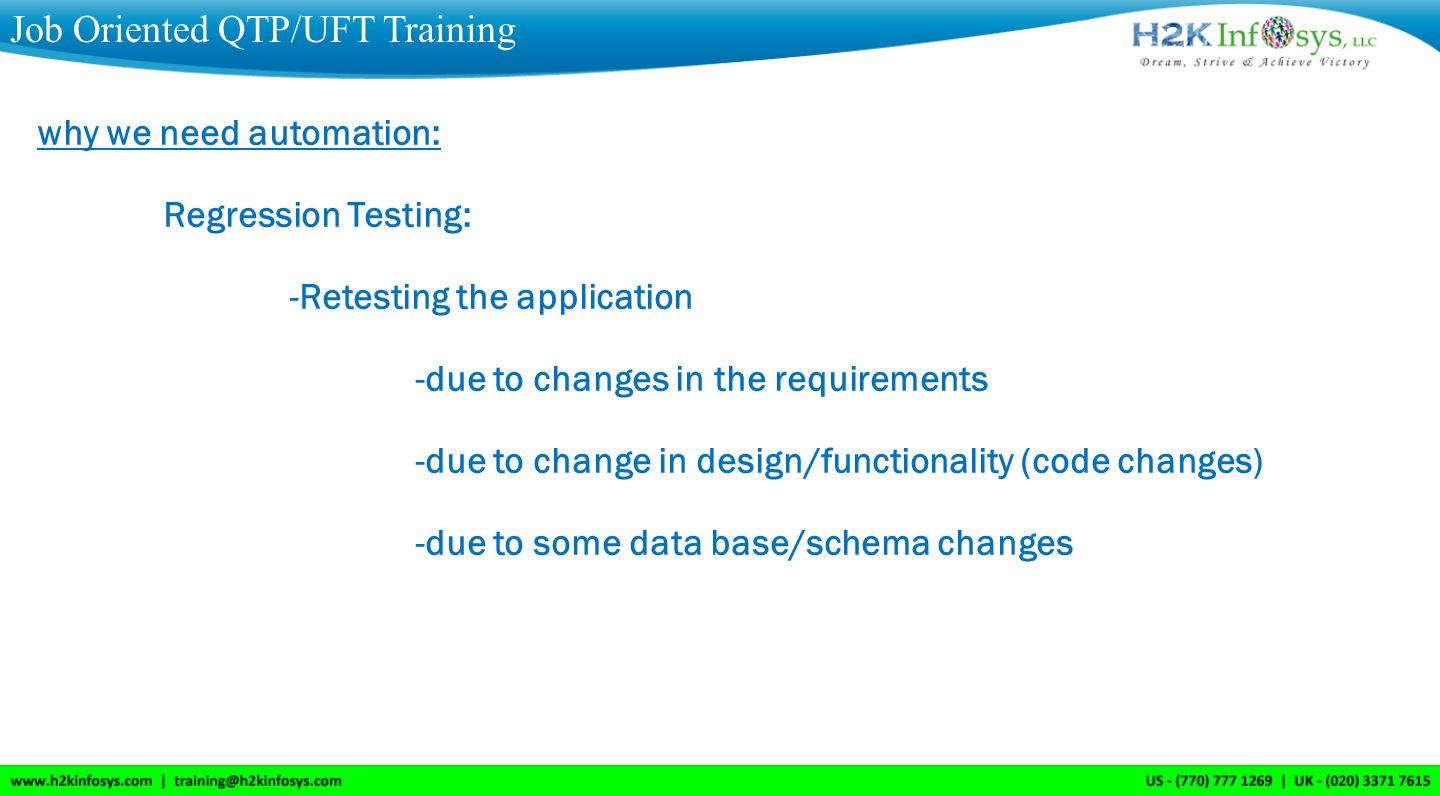 Job Oriented QTP/UFT Training

H2K Infosys, LLC
Dream, Strive & Achieve Victory

why we need automation:

Regression Testing:

-Retesting the application

-due to changes in the requirements

-due to change in design/functionality (code changes)

-due to some data base/schema changes

www.h2kinfosys.com | training@h2kinfosys.com

US - (770) 777 1269 | UK - (020) 3371 7615